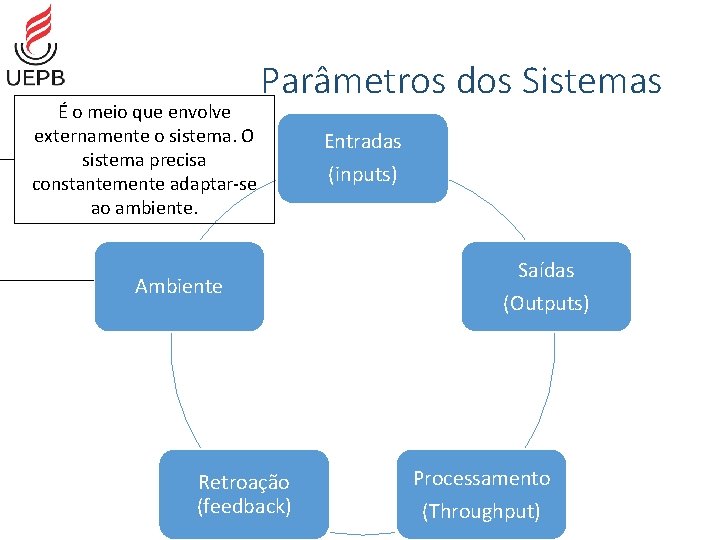 UEPB

Parâmetros dos Sistemas

É o meio que envolve externamente o sistema. O sistema precisa constantemente adaptar-se ao ambiente.

Entradas
(inputs)

Saídas
(Outputs)

Processamento
(Throughput)

Retroação
(feedback)

Ambiente